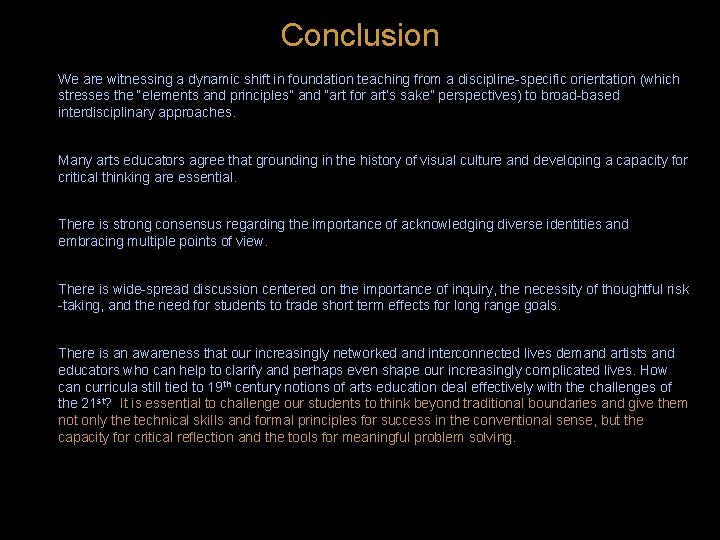 Conclusion

We are witnessing a dynamic shift in foundation teaching from a discipline-specific orientation (which stresses the "elements and principles" and "art for art's sake" perspectives) to broad-based interdisciplinary approaches.

Many arts educators agree that grounding in the history of visual culture and developing a capacity for critical thinking are essential.

There is strong consensus regarding the importance of acknowledging diverse identities and embracing multiple points of view.

There is wide-spread discussion centered on the importance of inquiry, the necessity of thoughtful risk -taking, and the need for students to trade short term effects for long range goals.

There is an awareness that our increasingly networked and interconnected lives demand artists and educators who can help to clarify and perhaps even shape our increasingly complicated lives. How can curricula still tied to 19$^{th}$ century notions of arts education deal effectively with the challenges of the 21$^{st}$? It is essential to challenge our students to think beyond traditional boundaries and give them not only the technical skills and formal principles for success in the conventional sense, but the capacity for critical reflection and the tools for meaningful problem solving.